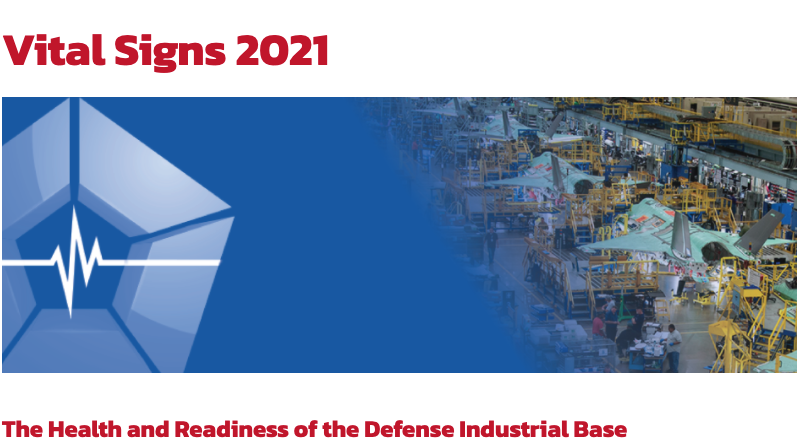 Vital Signs 2021

The Health and Readiness of the Defense Industrial Base